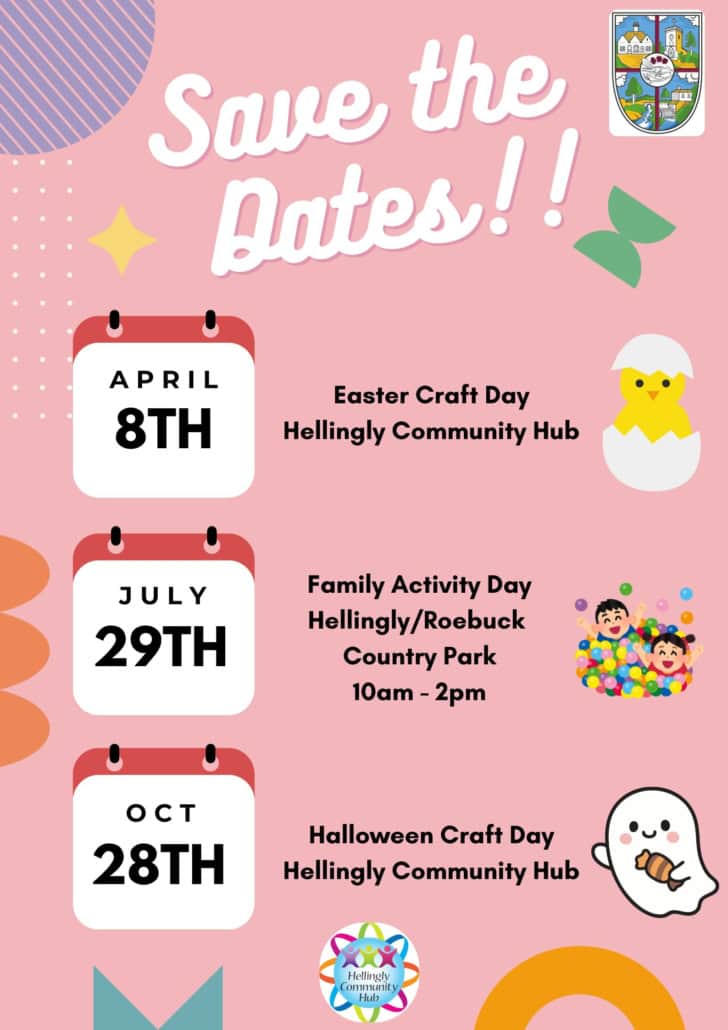 Save the Dates!!

APRIL
8TH

Easter Craft Day
Hellingly Community Hub

JULY
29TH

Family Activity Day
Hellingly/Roebuck
Country Park
10am - 2pm

OCT
28TH

Halloween Craft Day
Hellingly Community Hub

Hellingly Community Hub